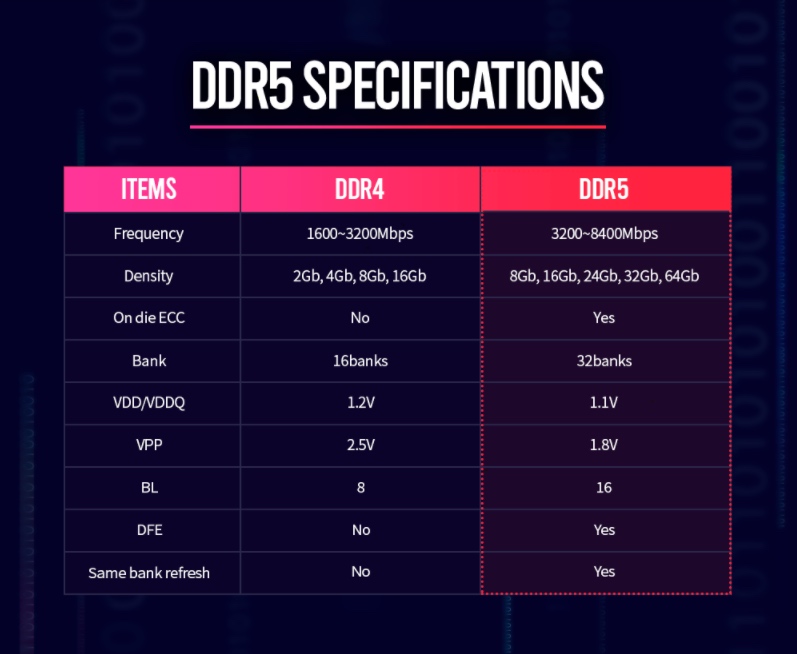 DDR5 SPECIFICATIONS

| ITEMS | DDR4 | DDR5 |
|---|---|---|
| Frequency | 1600~3200Mbps | 3200~8400Mbps |
| Density | 2Gb, 4Gb, 8Gb, 16Gb | 8Gb, 16Gb, 24Gb, 32Gb, 64Gb |
| On die ECC | No | Yes |
| Bank | 16banks | 32banks |
| VDD/VDDQ | 1.2V | 1.1V |
| VPP | 2.5V | 1.8V |
| BL | 8 | 16 |
| DFE | No | Yes |
| Same bank refresh | No | Yes |